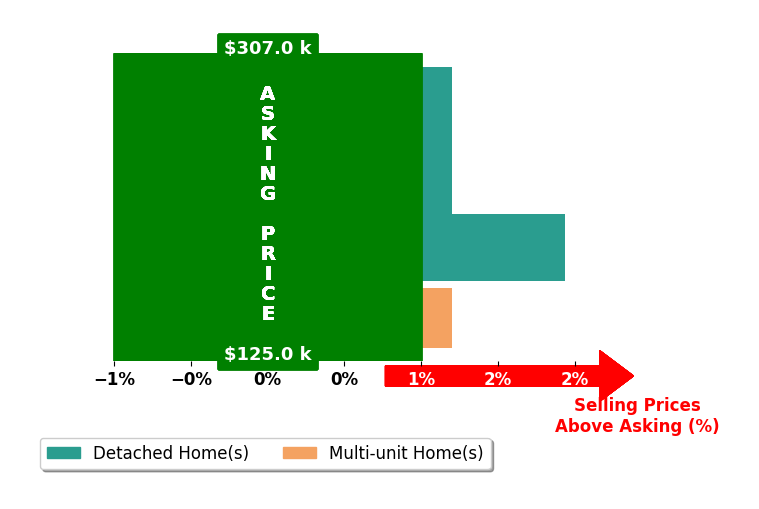 $307.0 k

ASKING PRICE

$125.0 k

−1% −0% 0% 0% 1% 2% 2%

Selling Prices Above Asking (%)

Detached Home(s) Multi-unit Home(s)